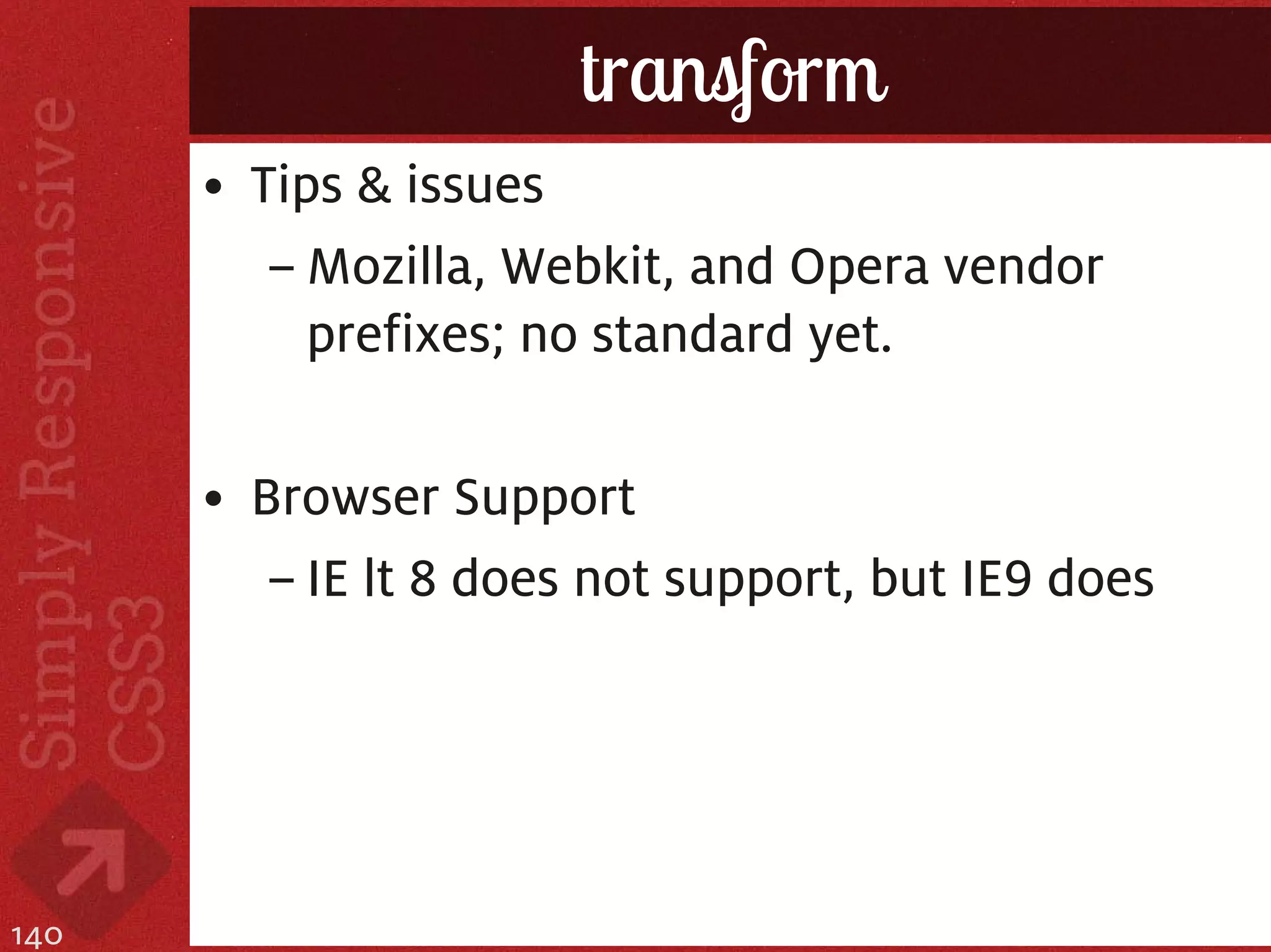 Simply Responsive CSS3

transform

• Tips & issues

– Mozilla, Webkit, and Opera vendor prefixes; no standard yet.

• Browser Support

– IE lt 8 does not support, but IE9 does

140